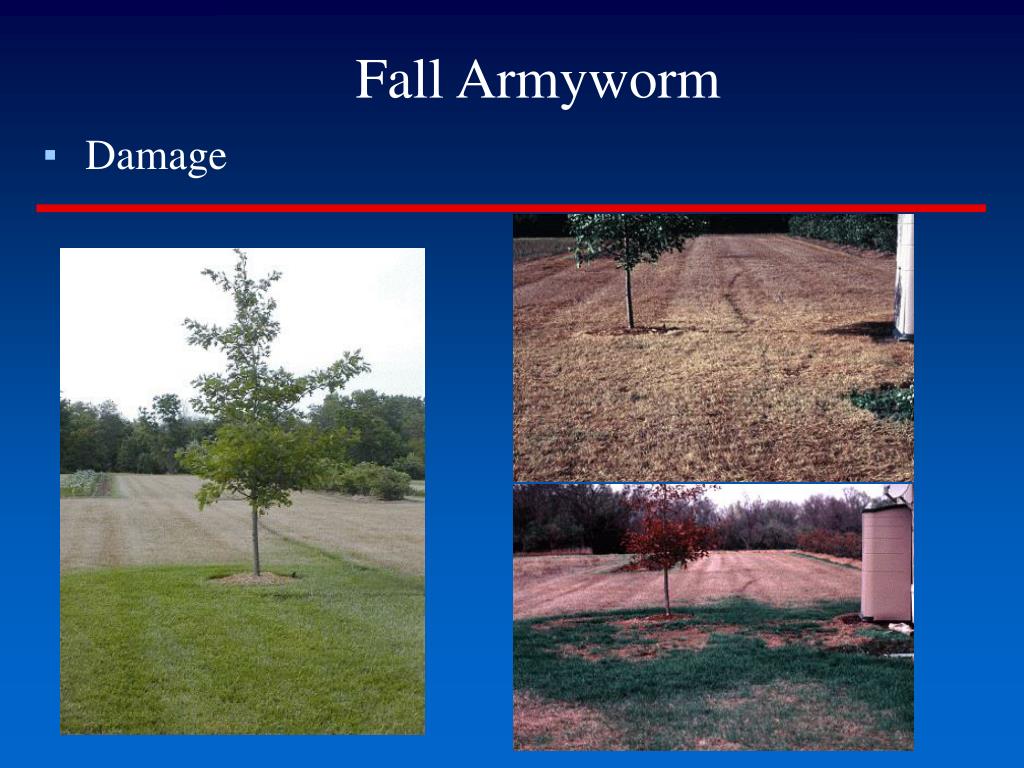 Fall Armyworm

▪ Damage